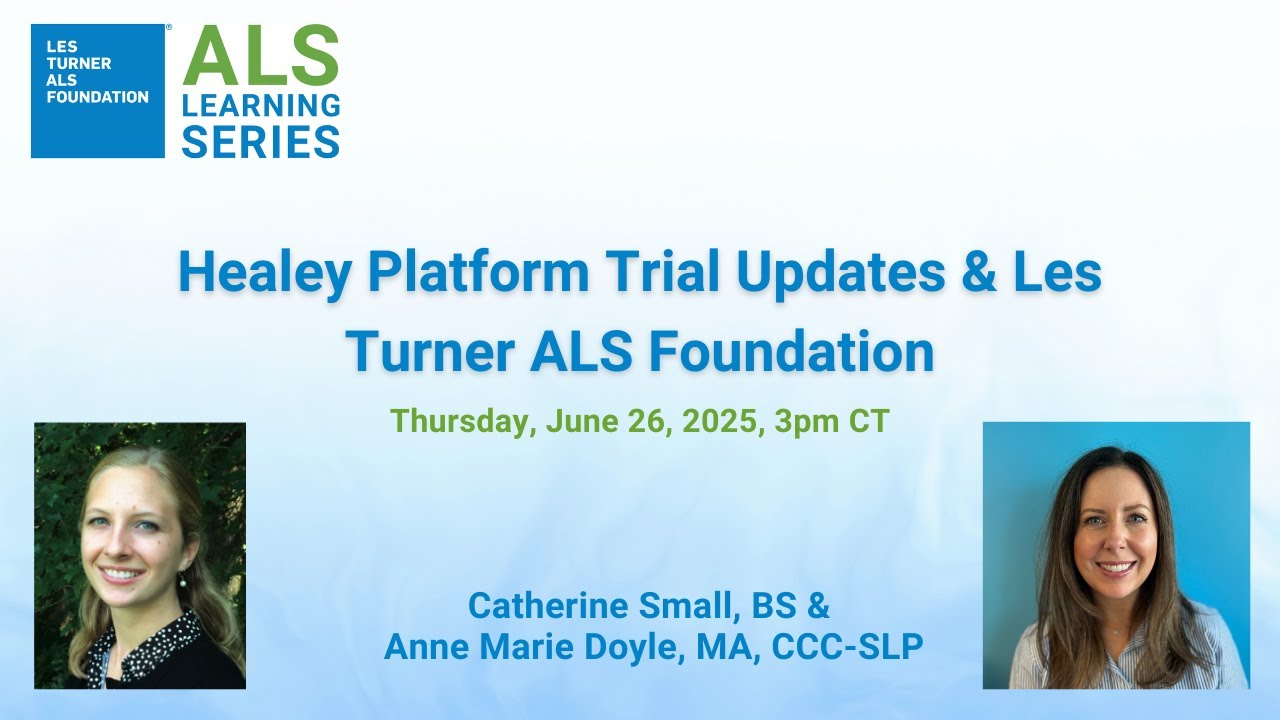 LES TURNER ALS FOUNDATION®

ALS LEARNING SERIES

Healey Platform Trial Updates & Les Turner ALS Foundation

Thursday, June 26, 2025, 3pm CT

Catherine Small, BS &
Anne Marie Doyle, MA, CCC-SLP